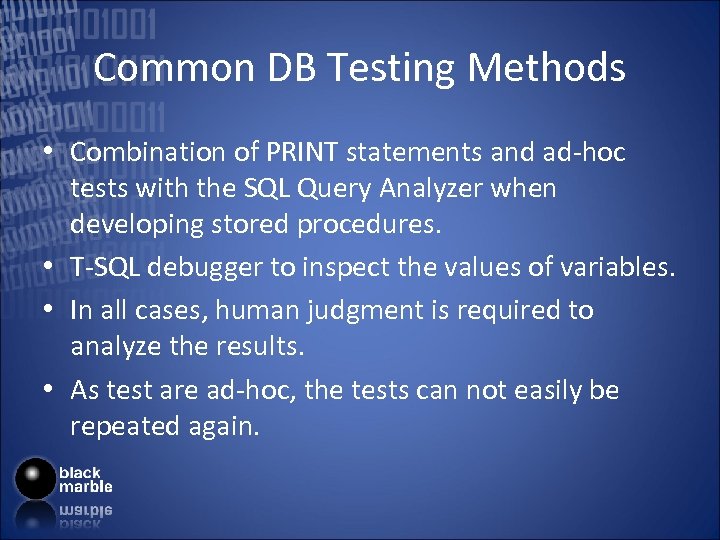 Common DB Testing Methods

• Combination of PRINT statements and ad-hoc tests with the SQL Query Analyzer when developing stored procedures.
• T-SQL debugger to inspect the values of variables.
• In all cases, human judgment is required to analyze the results.
• As test are ad-hoc, the tests can not easily be repeated again.

black marble